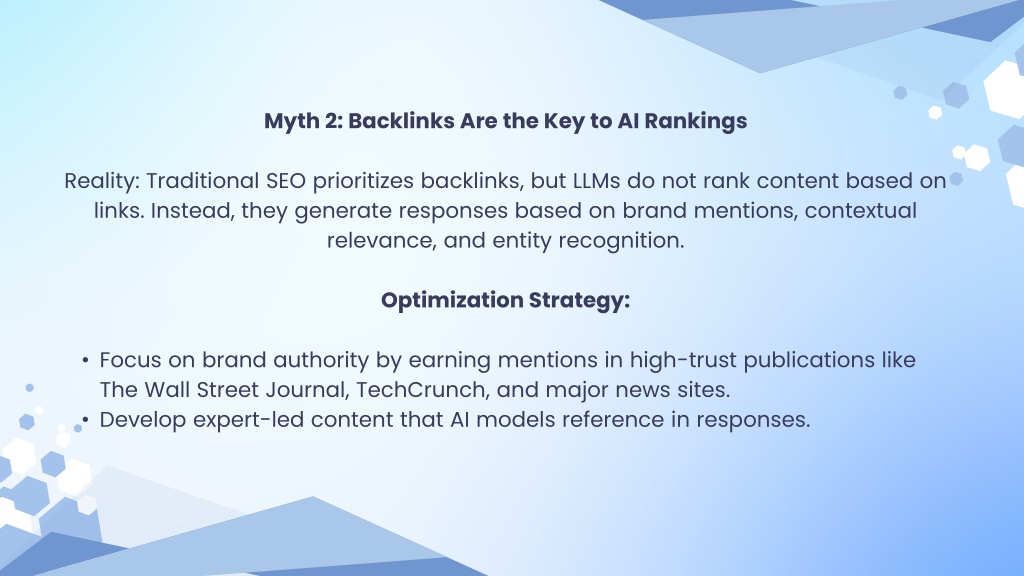 Myth 2: Backlinks Are the Key to AI Rankings

Reality: Traditional SEO prioritizes backlinks, but LLMs do not rank content based on links. Instead, they generate responses based on brand mentions, contextual relevance, and entity recognition.

Optimization Strategy:

• Focus on brand authority by earning mentions in high-trust publications like The Wall Street Journal, TechCrunch, and major news sites.
• Develop expert-led content that AI models reference in responses.